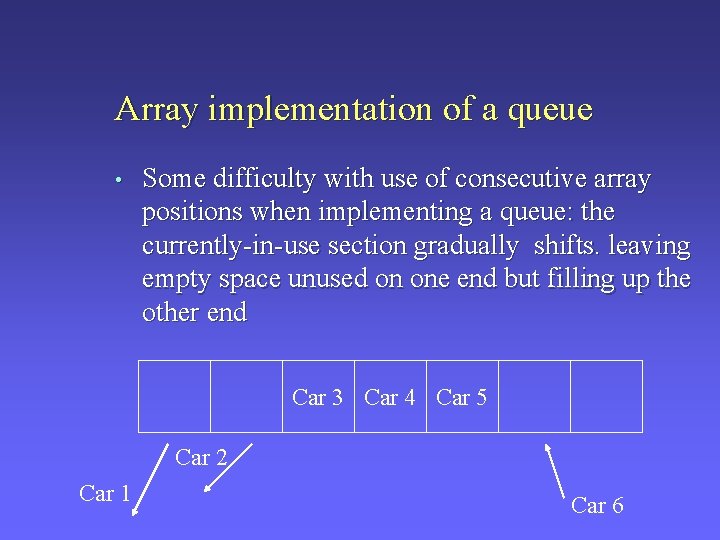 Array implementation of a queue

• Some difficulty with use of consecutive array positions when implementing a queue: the currently-in-use section gradually  shifts. leaving empty space unused on one end but filling up the other end

|  |  | Car 3 | Car 4 | Car 5 |  |  |
|---|---|---|---|---|---|---|

Car 2

Car 1

Car 6